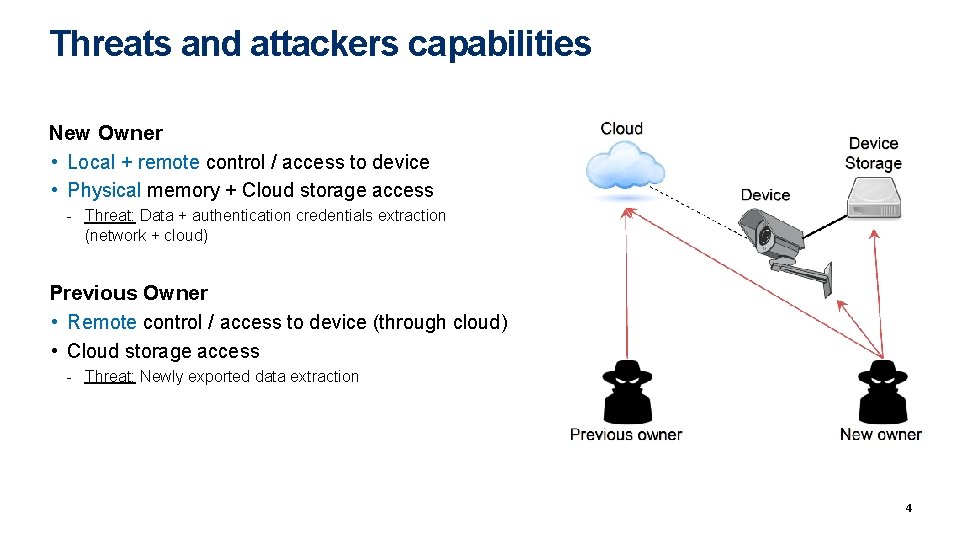 Threats and attackers capabilities

New Owner
• Local + remote control / access to device
• Physical memory + Cloud storage access
- Threat: Data + authentication credentials extraction (network + cloud)

Previous Owner
• Remote control / access to device (through cloud)
• Cloud storage access
- Threat: Newly exported data extraction

Cloud
Device Storage
Device
Previous owner
New owner

4